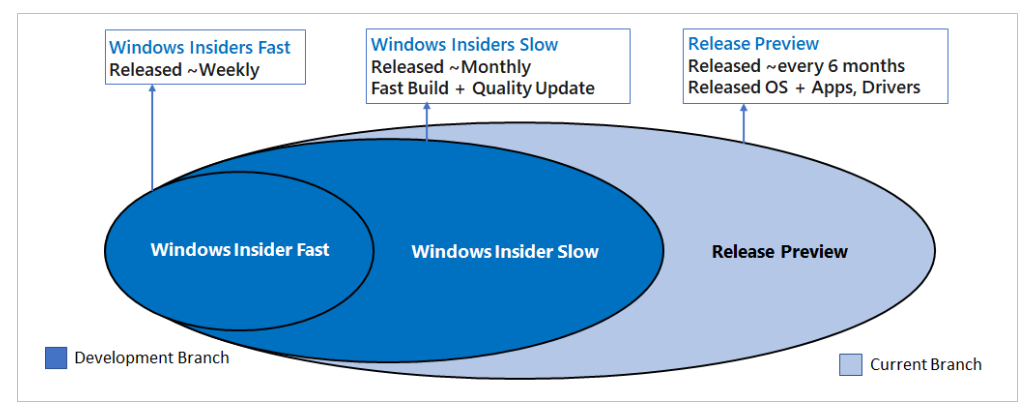 Windows Insiders Fast
Released ~Weekly

Windows Insiders Slow
Released ~Monthly
Fast Build + Quality Update

Release Preview
Released ~every 6 months
Released OS + Apps, Drivers

Windows Insider Fast

Windows Insider Slow

Release Preview

Development Branch

Current Branch